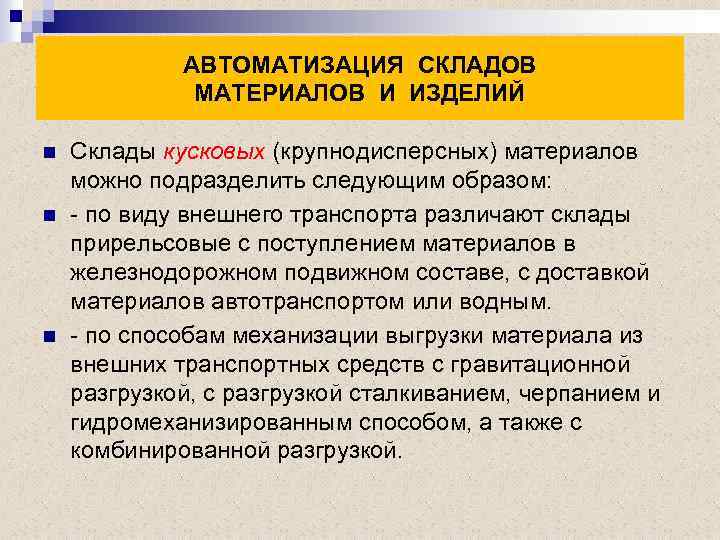 АВТОМАТИЗАЦИЯ СКЛАДОВ МАТЕРИАЛОВ И ИЗДЕЛИЙ

Склады кусковых (крупнодисперсных) материалов можно подразделить следующим образом:

- по виду внешнего транспорта различают склады прирельсовые с поступлением материалов в железнодорожном подвижном составе, с доставкой материалов автотранспортом или водным.

- по способам механизации выгрузки материала из внешних транспортных средств с гравитационной разгрузкой, с разгрузкой сталкиванием, черпанием и гидромеханизированным способом, а также с комбинированной разгрузкой.